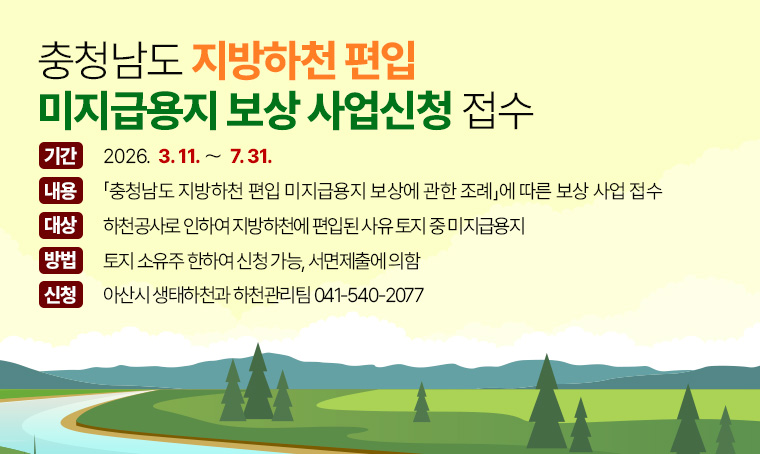 충청남도 지방하천 편입
미지급용지 보상 사업신청 접수

기간 2026. 3. 11. ~ 7. 31.

내용 「충청남도 지방하천 편입 미지급용지 보상에 관한 조례」에 따른 보상 사업 접수

대상 하천공사로 인하여 지방하천에 편입된 사유 토지 중 미지급용지

방법 토지 소유주 한하여 신청 가능, 서면제출에 의함

신청 아산시 생태하천과 하천관리팀 041-540-2077